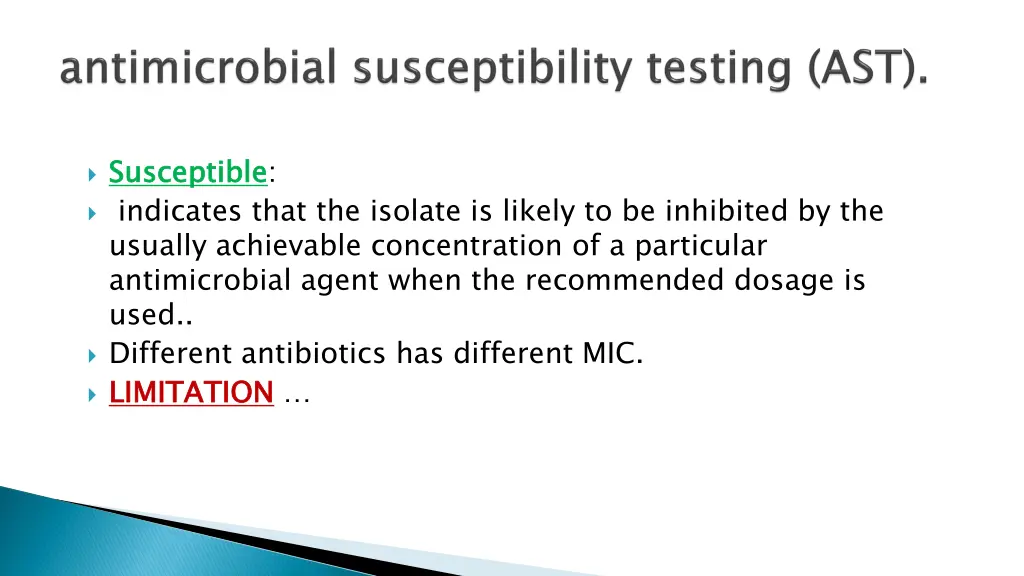 antimicrobial susceptibility testing (AST).

Susceptible:

indicates that the isolate is likely to be inhibited by the usually achievable concentration of a particular antimicrobial agent when the recommended dosage is used..

Different antibiotics has different MIC.

LIMITATION …